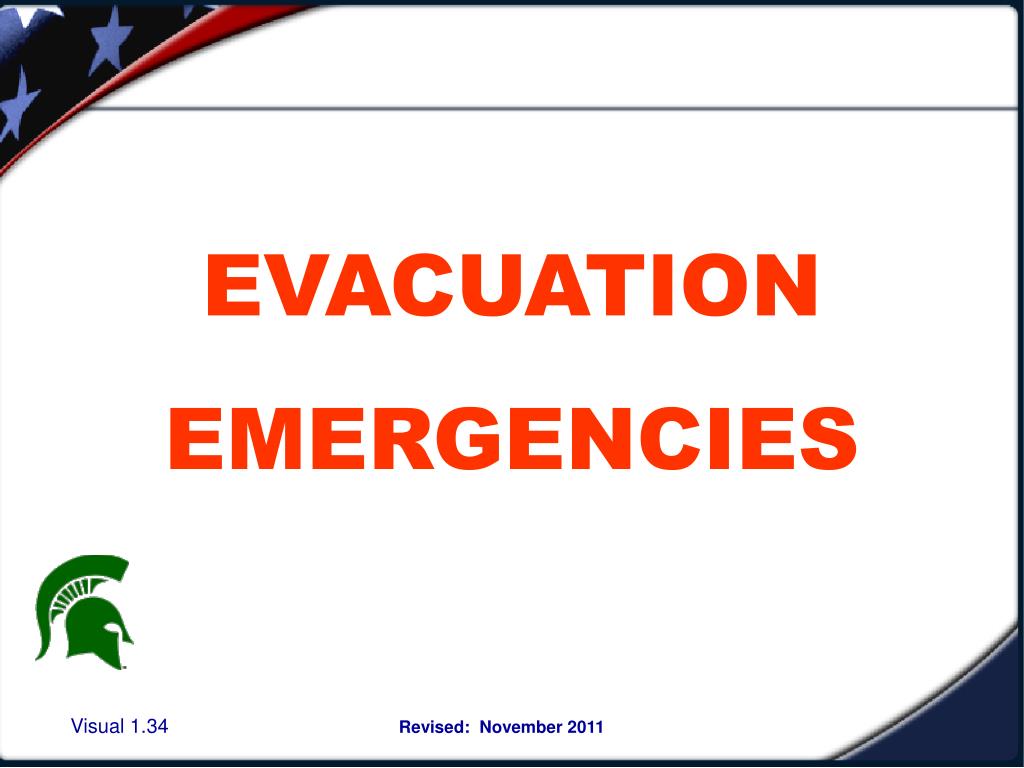 EVACUATION

EMERGENCIES

Visual 1.34

Revised: November 2011